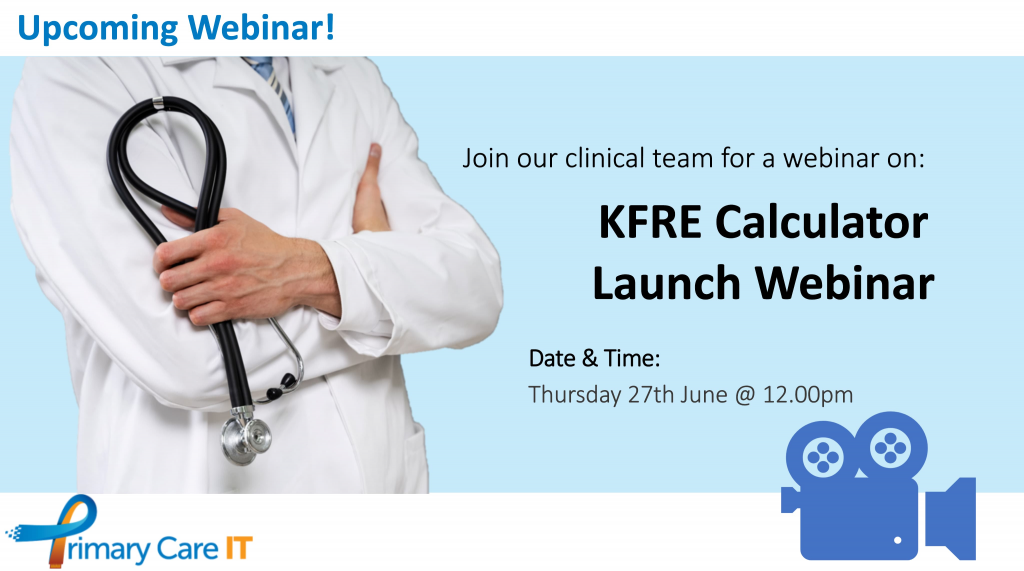 Upcoming Webinar!

Join our clinical team for a webinar on:

KFRE Calculator Launch Webinar

Date & Time:

Thursday 27th June @ 12.00pm

Primary Care IT